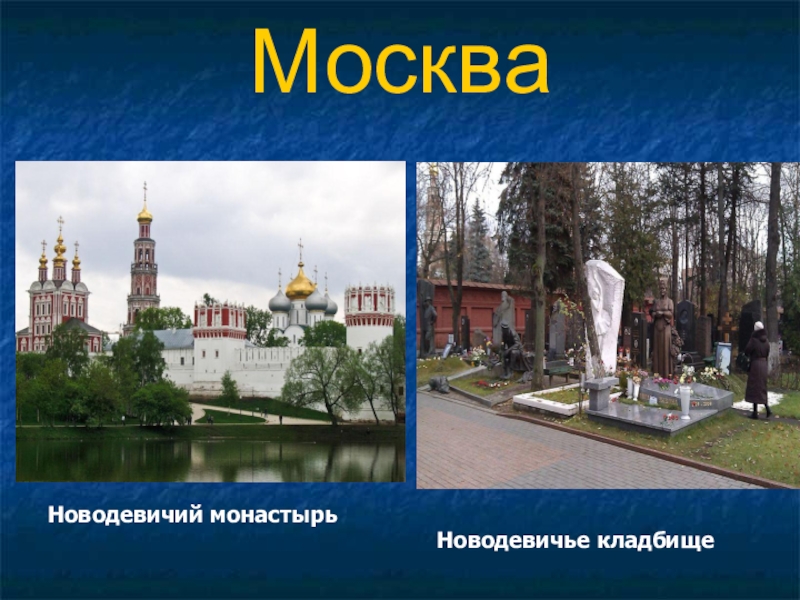 Москва

Новодевичий монастырь

Новодевичье кладбище